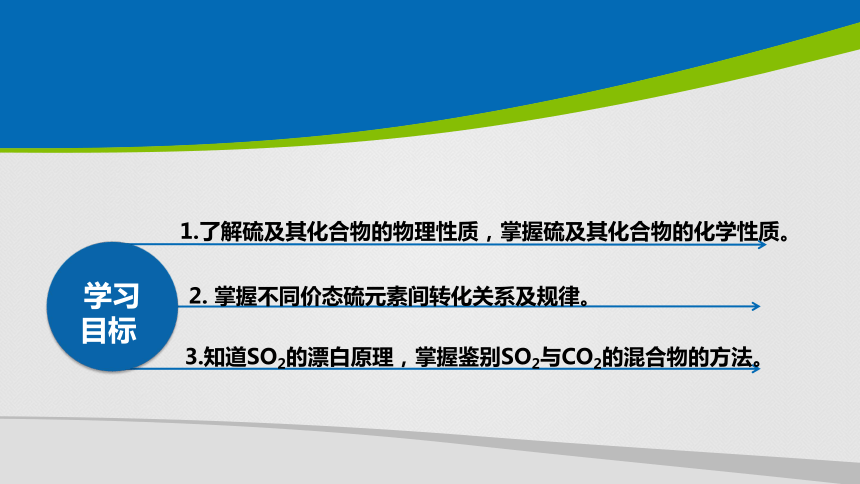 学习目标

1.了解硫及其化合物的物理性质，掌握硫及其化合物的化学性质。

2. 掌握不同价态硫元素间转化关系及规律。

3.知道$SO_2$的漂白原理，掌握鉴别$SO_2$与$CO_2$的混合物的方法。